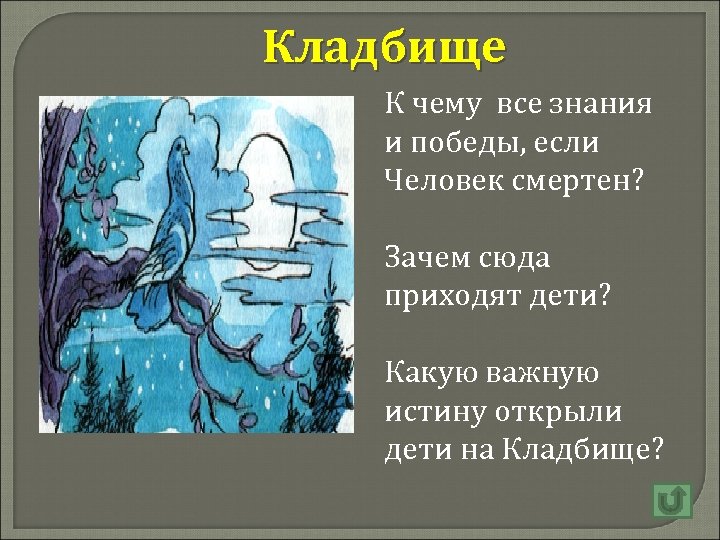 Кладбище

К чему все знания и победы, если Человек смертен?

Зачем сюда приходят дети?

Какую важную истину открыли дети на Кладбище?